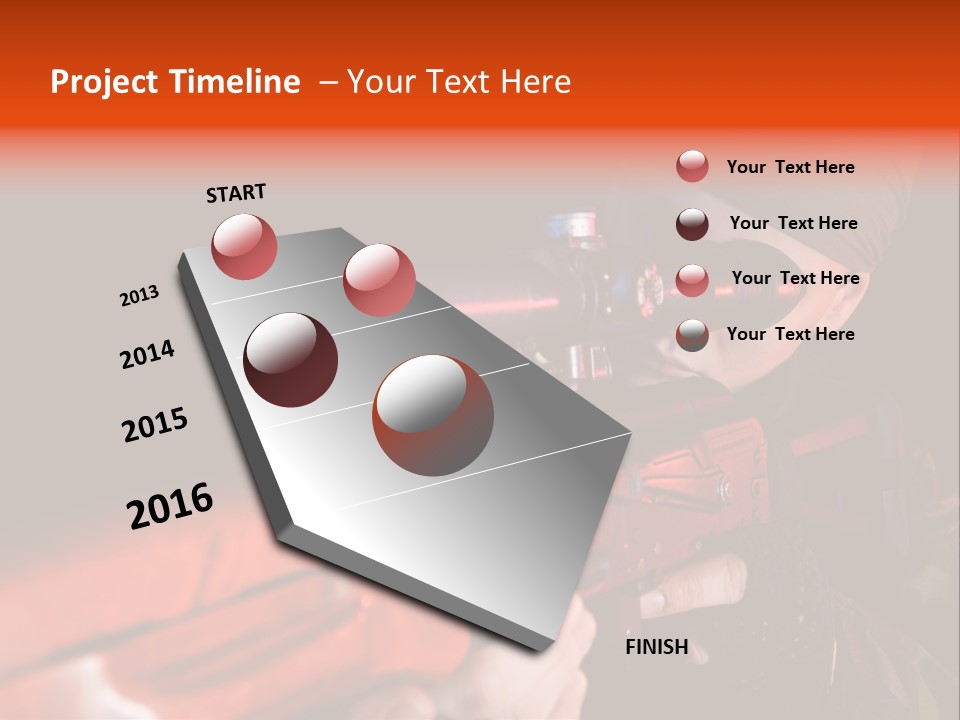 Project Timeline – Your Text Here

START

2013

2014

2015

2016

FINISH

Your Text Here

Your Text Here

Your Text Here

Your Text Here